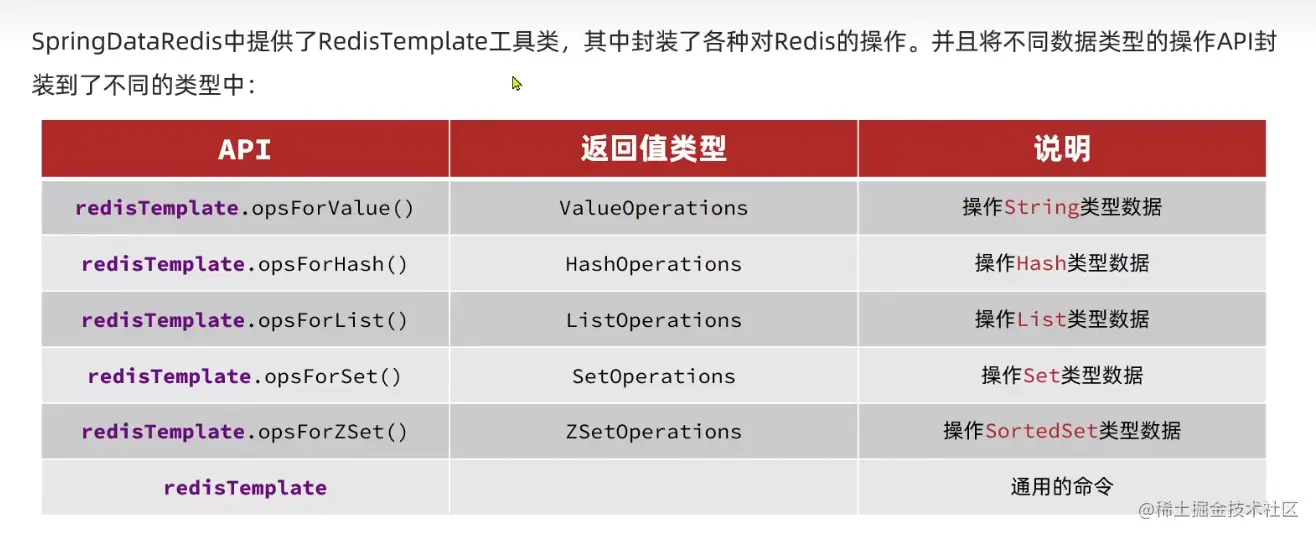 SpringDataRedis中提供了RedisTemplate工具类，其中封装了各种对Redis的操作。并且将不同数据类型的操作API封装到了不同的类型中：

| API | 返回值类型 | 说明 |
|---|---|---|
| redisTemplate.opsForValue() | ValueOperations | 操作String类型数据 |
| redisTemplate.opsForHash() | HashOperations | 操作Hash类型数据 |
| redisTemplate.opsForList() | ListOperations | 操作List类型数据 |
| redisTemplate.opsForSet() | SetOperations | 操作Set类型数据 |
| redisTemplate.opsForZSet() | ZSetOperations | 操作SortedSet类型数据 |
| redisTemplate | | 通用的命令 |

@稀土掘金技术社区